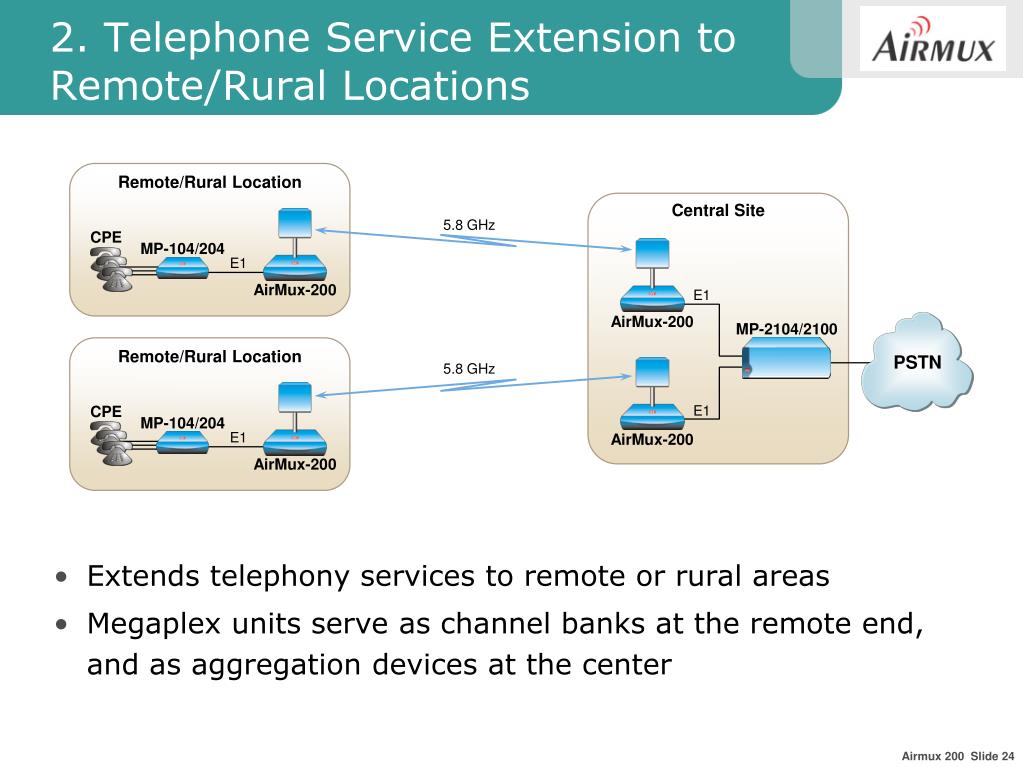 2. Telephone Service Extension to Remote/Rural Locations

AIRMUX

Remote/Rural Location
CPE
MP-104/204
E1
AirMux-200

5.8 GHz

Remote/Rural Location
CPE
MP-104/204
E1
AirMux-200

5.8 GHz

Central Site
E1
AirMux-200
MP-2104/2100
E1
AirMux-200

PSTN

• Extends telephony services to remote or rural areas
• Megaplex units serve as channel banks at the remote end, and as aggregation devices at the center

Airmux 200 Slide 24